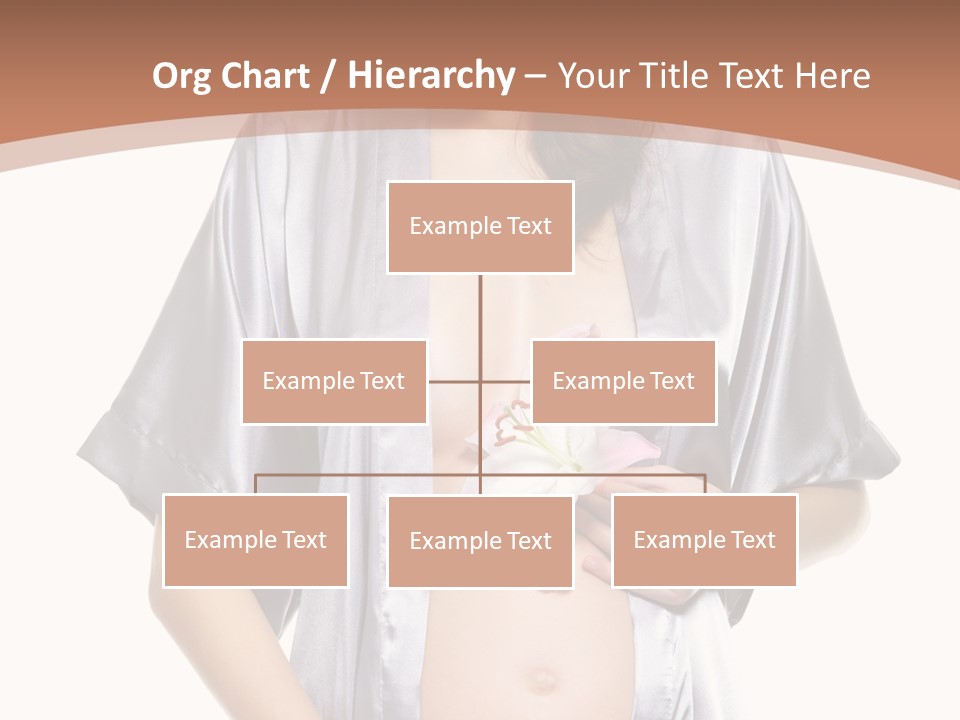 Org Chart / Hierarchy – Your Title Text Here

Example Text

Example Text

Example Text

Example Text

Example Text

Example Text